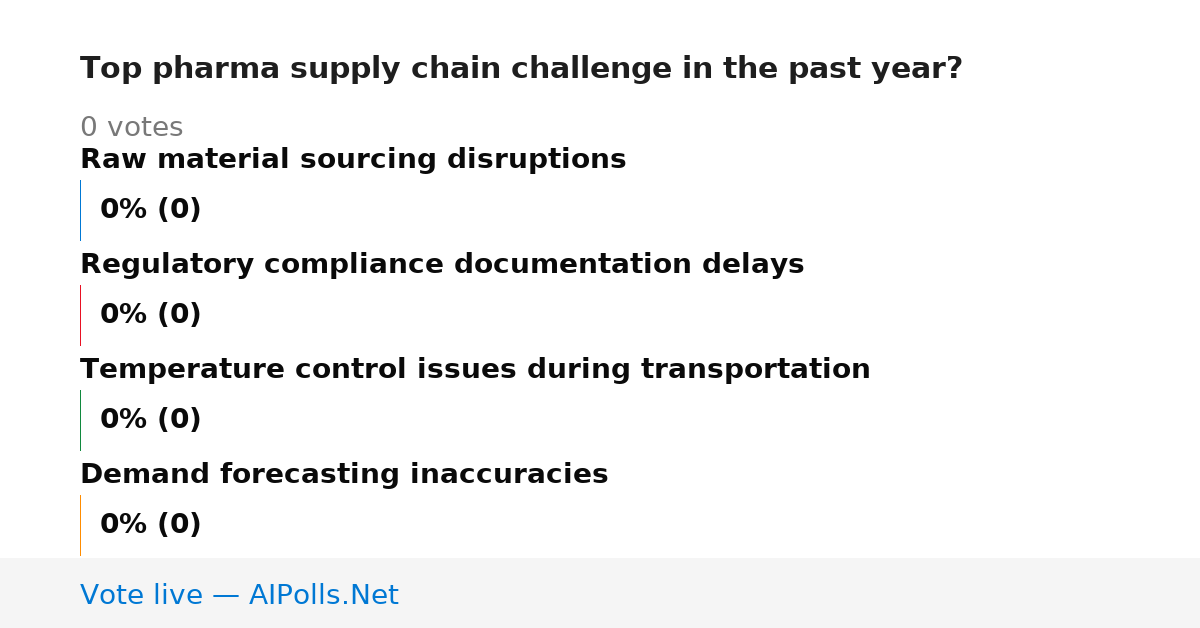 Top pharma supply chain challenge in the past year?

0 votes

Raw material sourcing disruptions

0% (0)

Regulatory compliance documentation delays

0% (0)

Temperature control issues during transportation

0% (0)

Demand forecasting inaccuracies

0% (0)

Vote live — AIPolls.Net